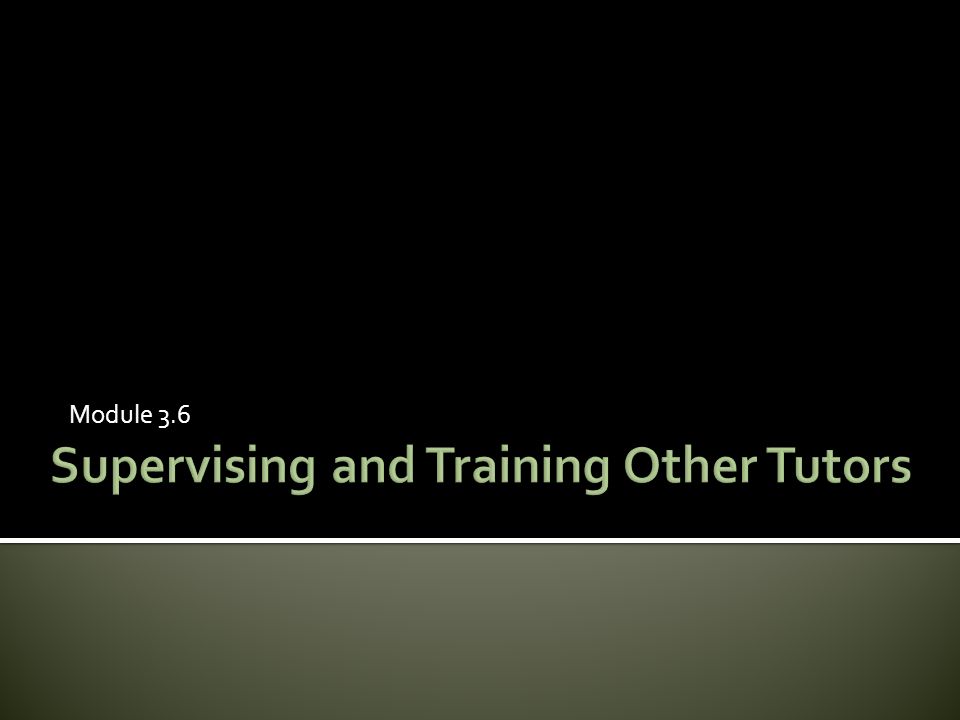 Module 3.6

Supervising and Training Other Tutors